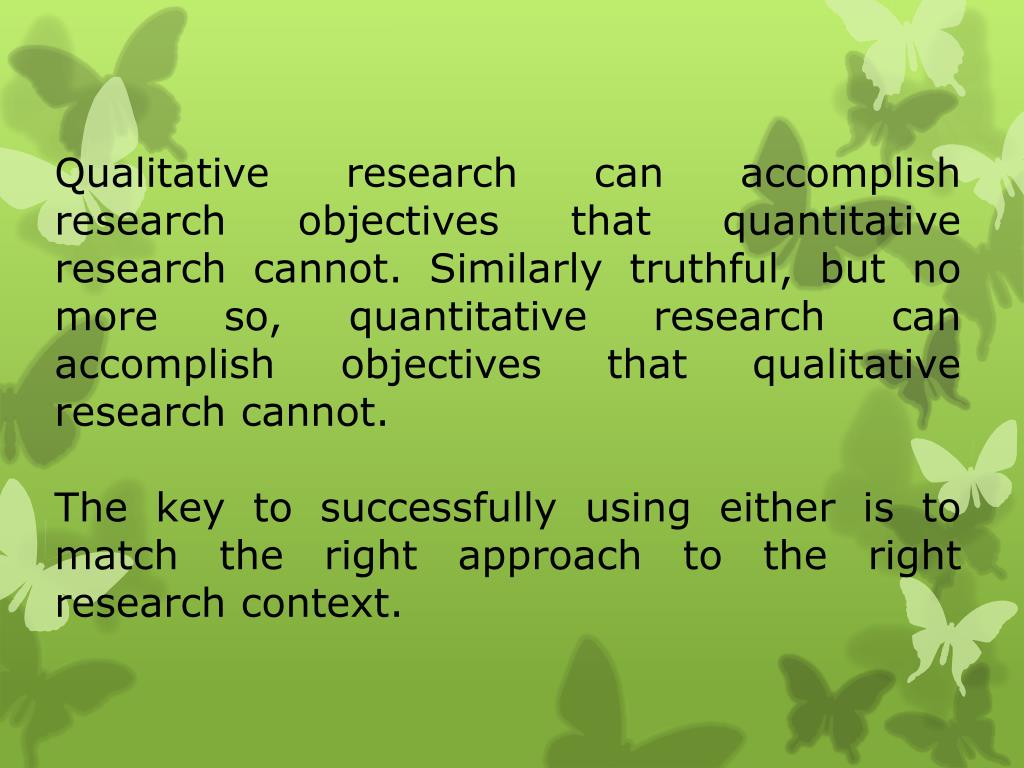 Qualitative research can accomplish research objectives that quantitative research cannot. Similarly truthful, but no more so, quantitative research can accomplish objectives that qualitative research cannot.

The key to successfully using either is to match the right approach to the right research context.